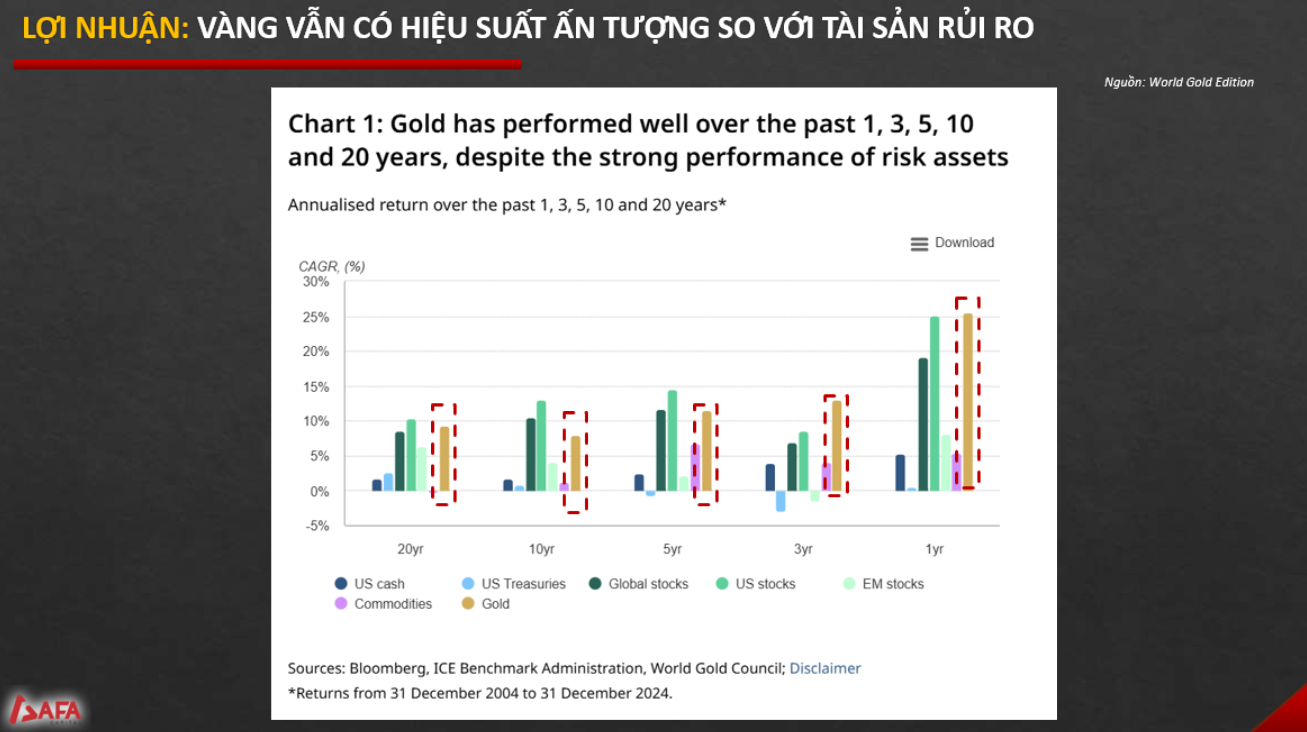 LỢI NHUẬN: VÀNG VẪN CÓ HIỆU SUẤT ẤN TƯỢNG SO VỚI TÀI SẢN RỦI RO

Nguồn: World Gold Edition

Chart 1: Gold has performed well over the past 1, 3, 5, 10 and 20 years, despite the strong performance of risk assets

Annualised return over the past 1, 3, 5, 10 and 20 years*

Download

CAGR, (%)

30%
25%
20%
15%
10%
5%
0%
-5%

20yr
10yr
5yr
3yr
1yr

US cash
US Treasuries
Global stocks
US stocks
EM stocks
Commodities
Gold

Sources: Bloomberg, ICE Benchmark Administration, World Gold Council; Disclaimer
*Returns from 31 December 2004 to 31 December 2024.

SAFA